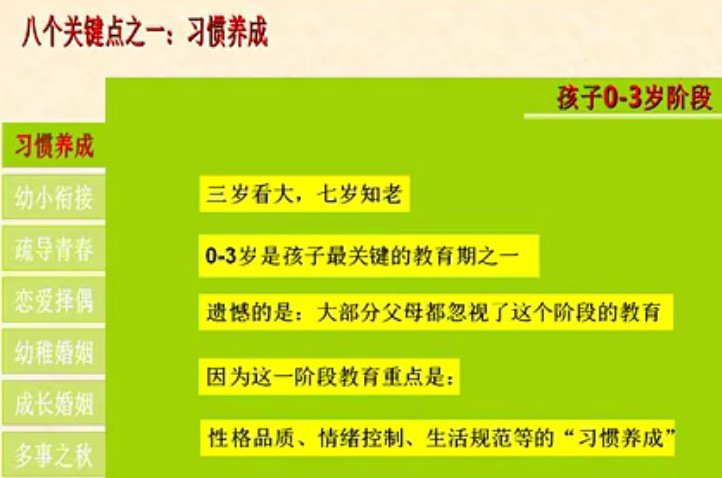 八个关键点之一：习惯养成

孩子0-3岁阶段

习惯养成
幼小衔接
疏导青春
恋爱择偶
幼稚婚姻
成长婚姻
多事之秋

三岁看大，七岁知老

0-3岁是孩子最关键的教育期之一

遗憾的是：大部分父母都忽视了这个阶段的教育

因为这一阶段教育重点是：

性格品质、情绪控制、生活规范等的“习惯养成”